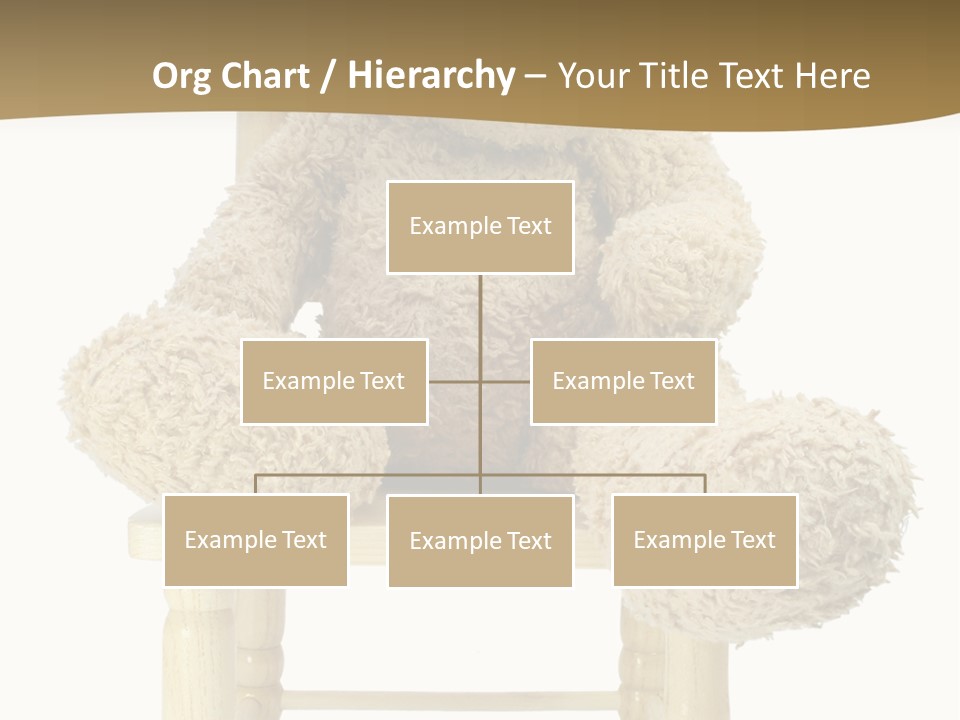 Org Chart / Hierarchy – Your Title Text Here

Example Text

Example Text

Example Text

Example Text

Example Text

Example Text